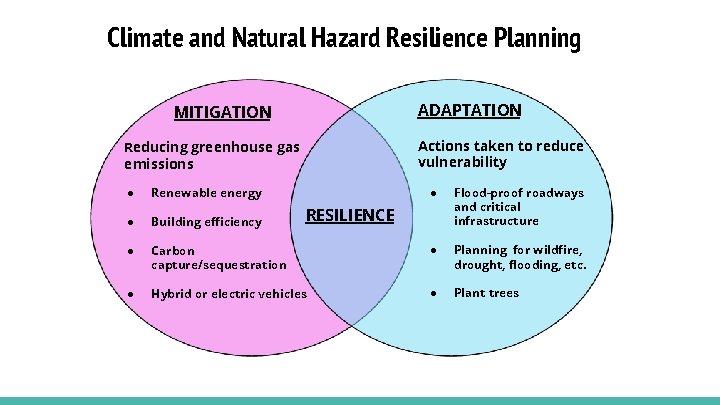 Climate and Natural Hazard Resilience Planning

MITIGATION

Reducing greenhouse gas emissions

- Renewable energy
- Building efficiency
- Carbon capture/sequestration
- Hybrid or electric vehicles

RESILIENCE

ADAPTATION

Actions taken to reduce vulnerability

- Flood-proof roadways and critical infrastructure
- Planning for wildfire, drought, flooding, etc.
- Plant trees